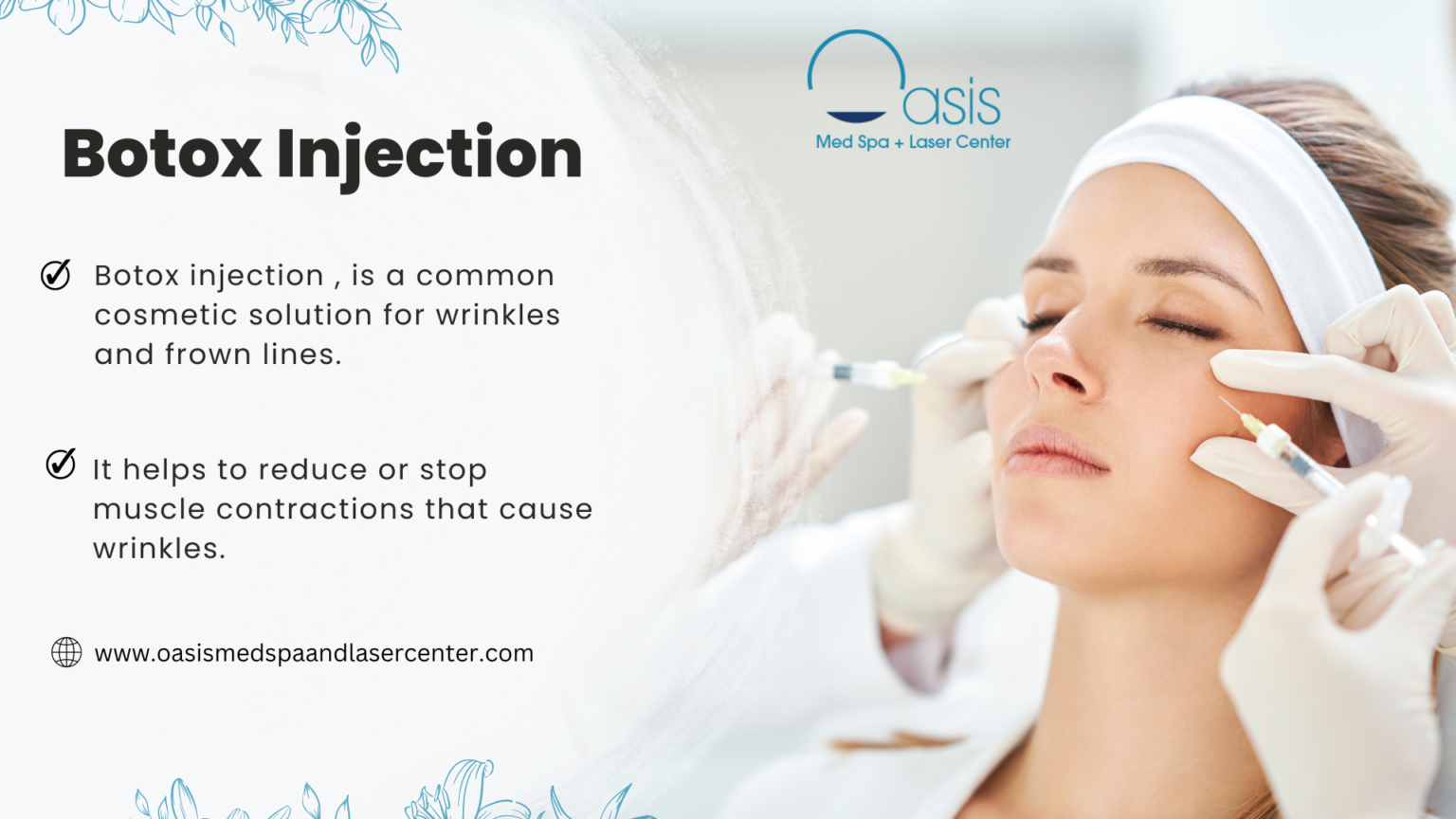 Oasis
Med Spa + Laser Center

Botox Injection

Botox injection , is a common cosmetic solution for wrinkles and frown lines.

It helps to reduce or stop muscle contractions that cause wrinkles.

www.oasismedspaandlasercenter.com